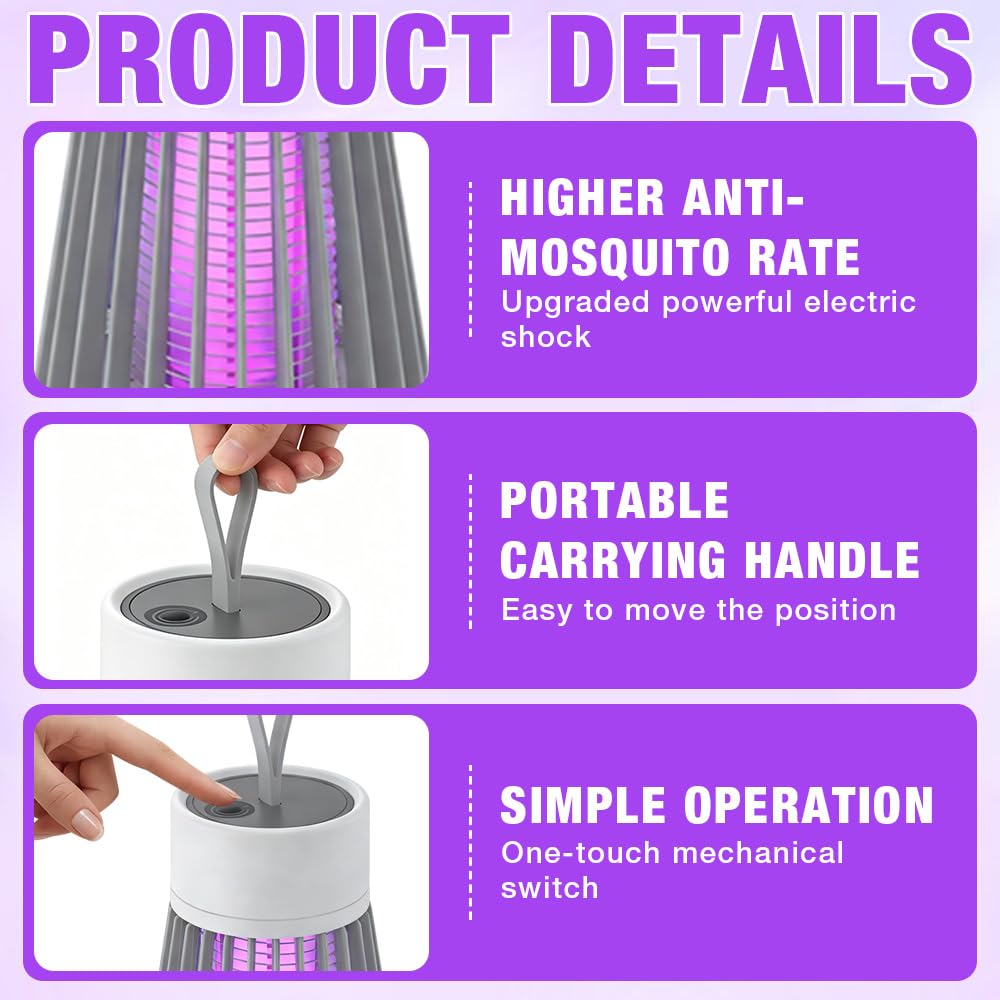 PRODUCT DETAILS

HIGHER ANTI-MOSQUITO RATE
Upgraded powerful electric shock

PORTABLE CARRYING HANDLE
Easy to move the position

SIMPLE OPERATION
One-touch mechanical switch